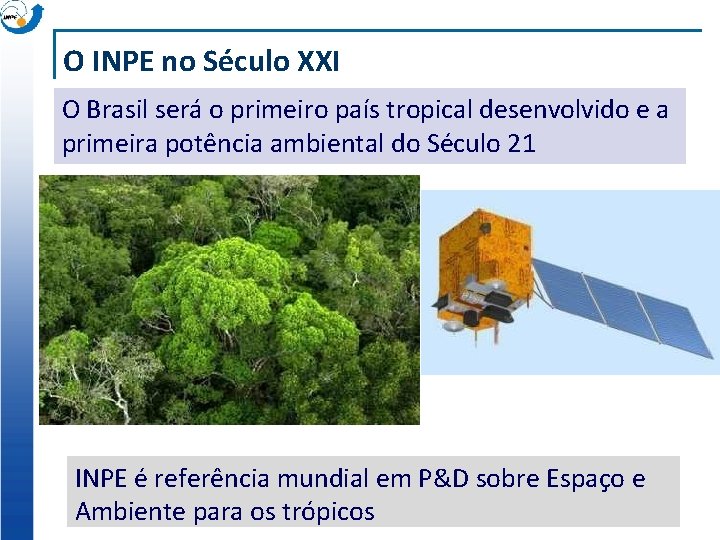 INPE

O INPE no Século XXI

O Brasil será o primeiro país tropical desenvolvido e a primeira potência ambiental do Século 21

INPE é referência mundial em P&D sobre Espaço e Ambiente para os trópicos